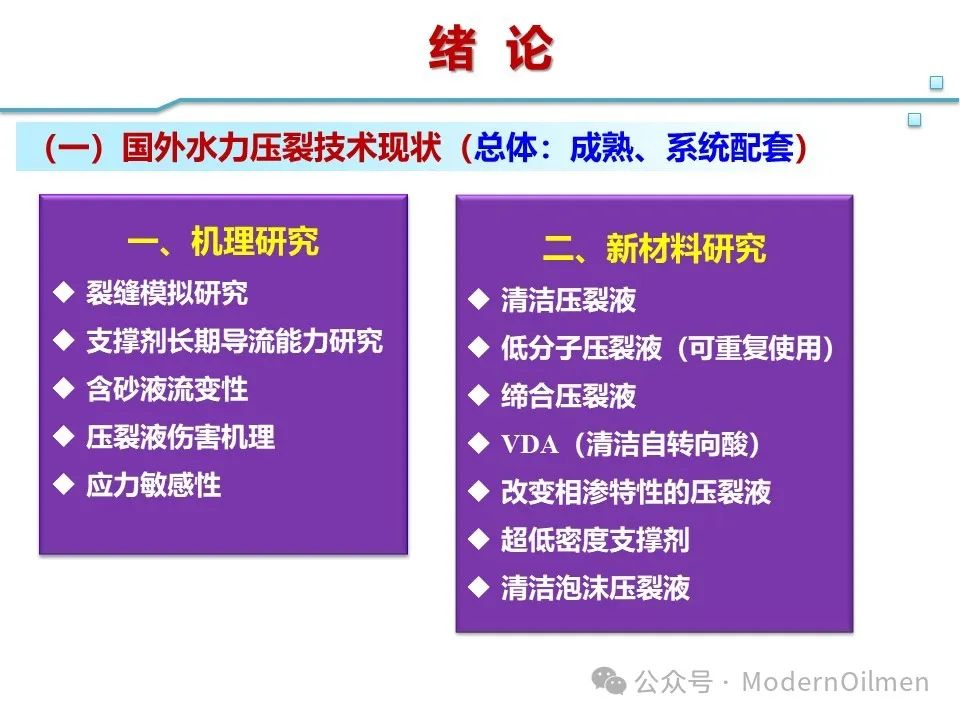 绪 论

（一）国外水力压裂技术现状（总体：成熟、系统配套）

一、机理研究
◆ 裂缝模拟研究
◆ 支撑剂长期导流能力研究
◆ 含砂液流变性
◆ 压裂液伤害机理
◆ 应力敏感性

二、新材料研究
◆ 清洁压裂液
◆ 低分子压裂液（可重复使用）
◆ 缔合压裂液
◆ VDA（清洁自转向酸）
◆ 改变相渗特性的压裂液
◆ 超低密度支撑剂
◆ 清洁泡沫压裂液

公众号 · ModernOilmen